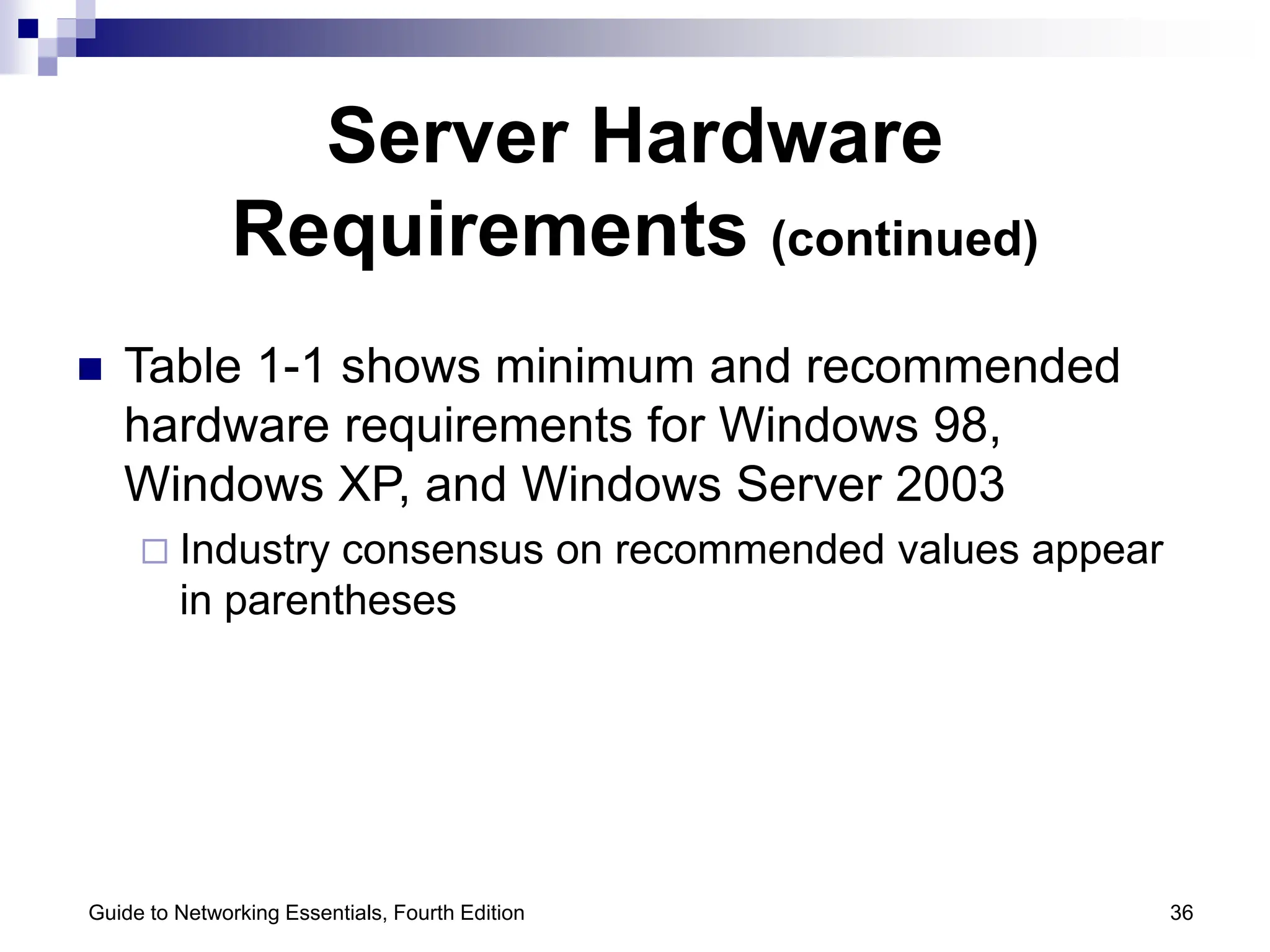 Server Hardware Requirements (continued)

Table 1-1 shows minimum and recommended hardware requirements for Windows 98, Windows XP, and Windows Server 2003

Industry consensus on recommended values appear in parentheses

Guide to Networking Essentials, Fourth Edition

36